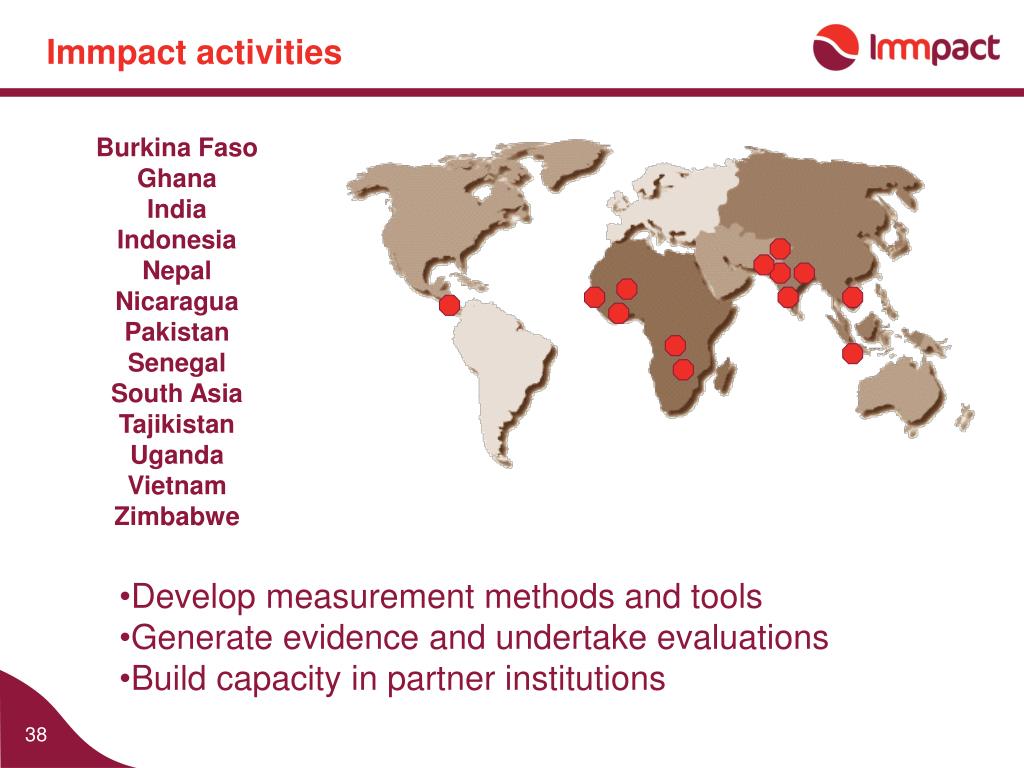 Immpact activities

Immpact

Burkina Faso
Ghana
India
Indonesia
Nepal
Nicaragua
Pakistan
Senegal
South Asia
Tajikistan
Uganda
Vietnam
Zimbabwe

•Develop measurement methods and tools
•Generate evidence and undertake evaluations
•Build capacity in partner institutions

38